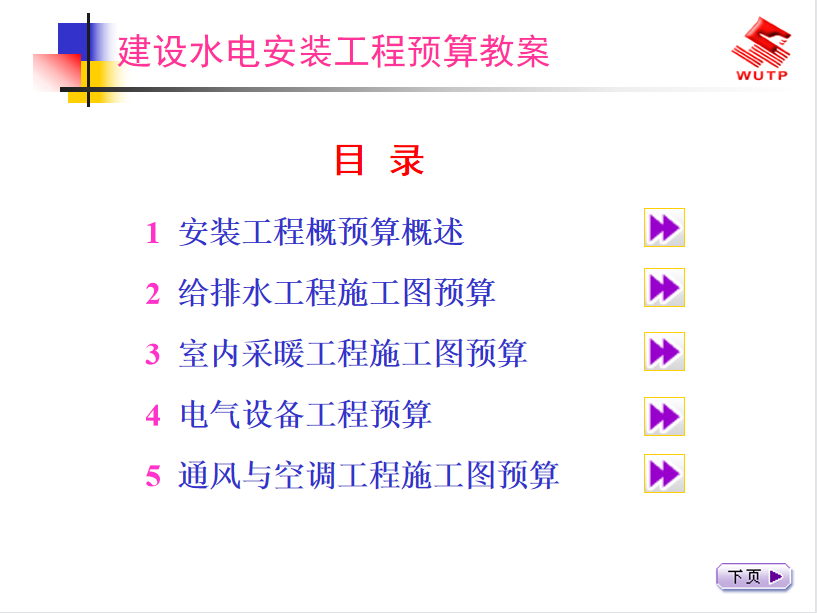 建设水电安装工程预算教案

WUTP

目 录

1 安装工程概预算概述

2 给排水工程施工图预算

3 室内采暖工程施工图预算

4 电气设备工程预算

5 通风与空调工程施工图预算

下页